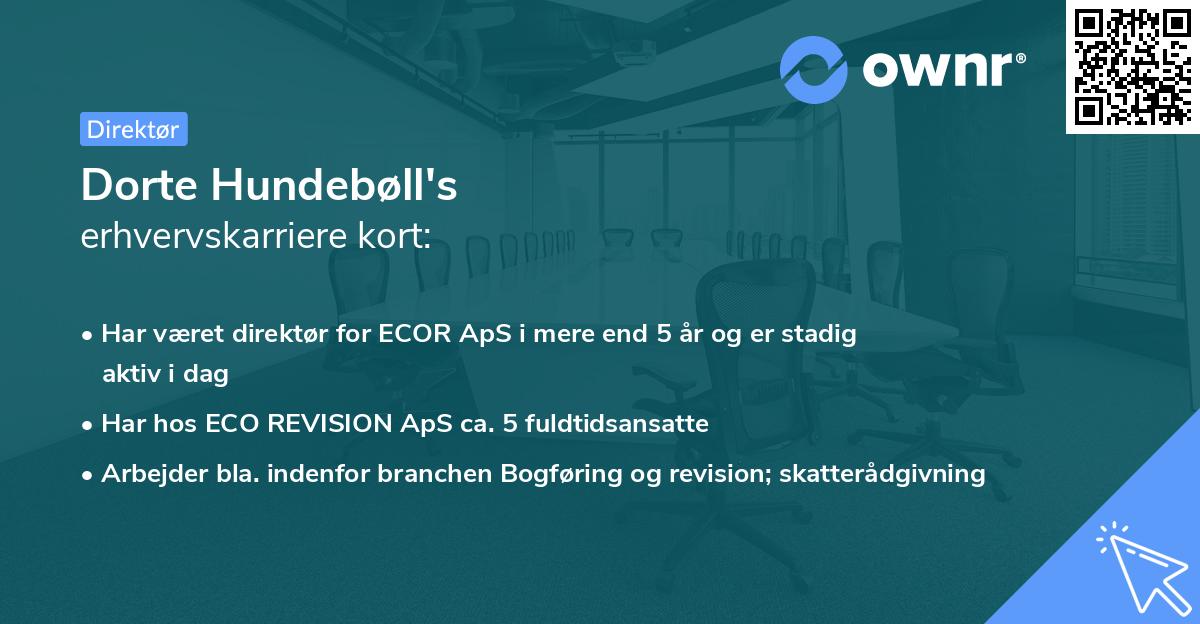 ownr®

Direktør

Dorte Hundebøll's
erhvervskarriere kort:

• Har været direktør for ECOR ApS i mere end 5 år og er stadig aktiv i dag
• Har hos ECO REVISION ApS ca. 5 fuldtidsansatte
• Arbejder bla. indenfor branchen Bogføring og revision; skatterådgivning